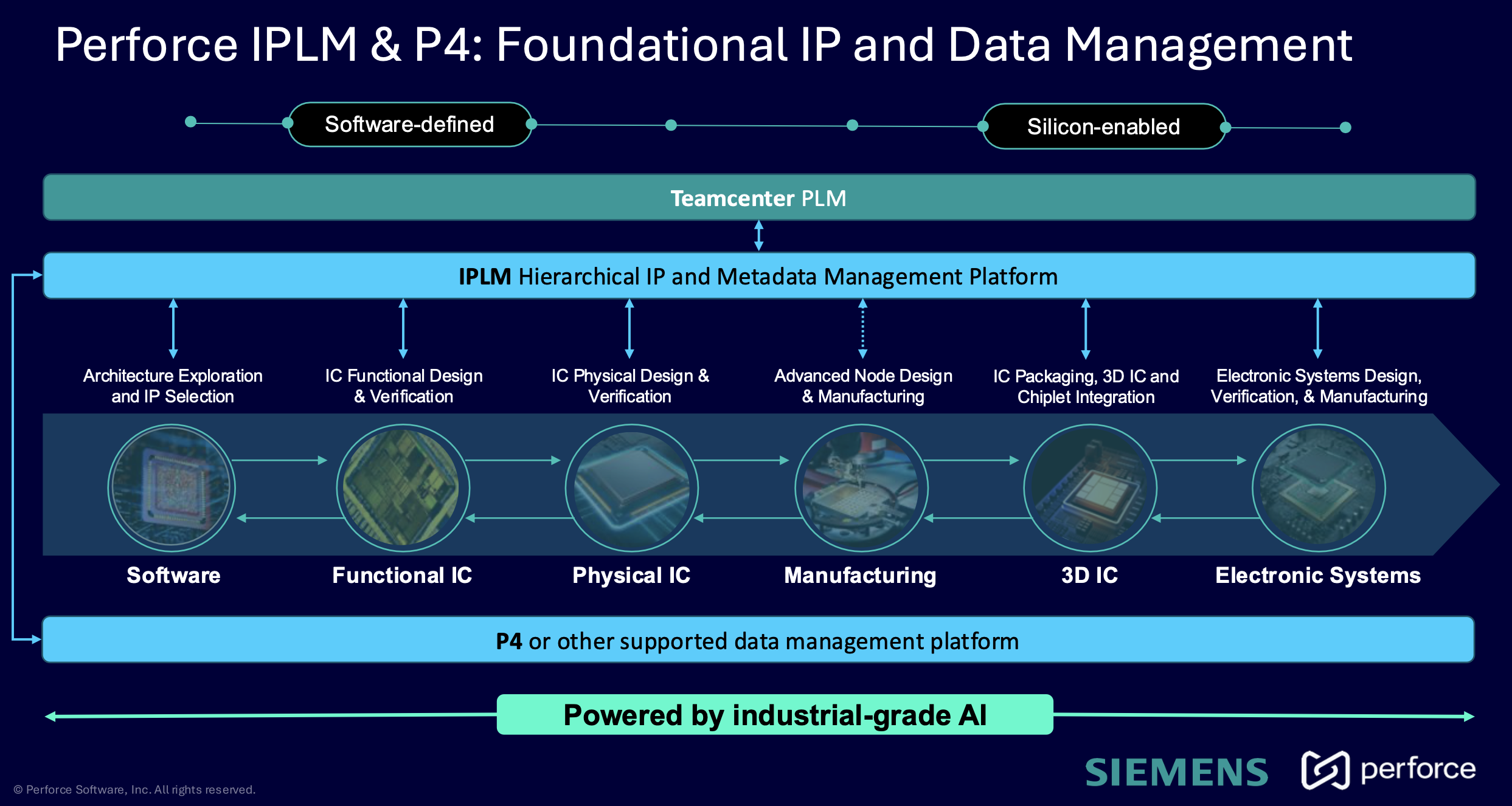 Perforce IPLM & P4: Foundational IP and Data Management

Software-defined

Silicon-enabled

Teamcenter PLM

IPLM Hierarchical IP and Metadata Management Platform

Architecture Exploration and IP Selection

IC Functional Design & Verification

IC Physical Design & Verification

Advanced Node Design & Manufacturing

IC Packaging, 3D IC and Chiplet Integration

Electronic Systems Design, Verification, & Manufacturing

Software

Functional IC

Physical IC

Manufacturing

3D IC

Electronic Systems

P4 or other supported data management platform

Powered by industrial-grade AI

SIEMENS

perforce

© Perforce Software, Inc. All rights reserved.